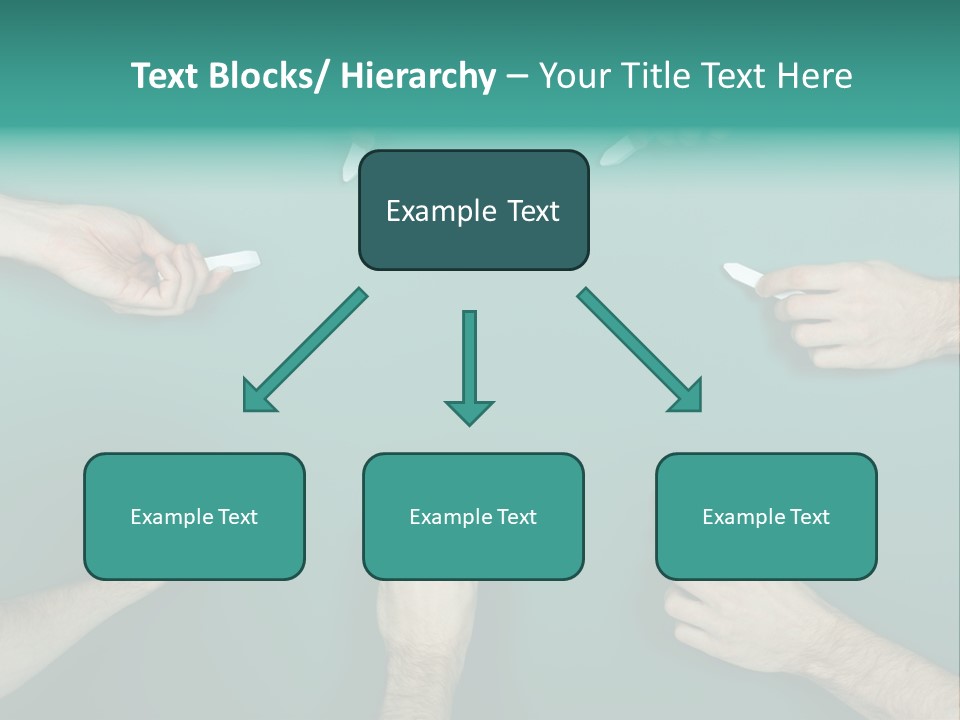 Text Blocks/ Hierarchy – Your Title Text Here

Example Text

Example Text

Example Text

Example Text